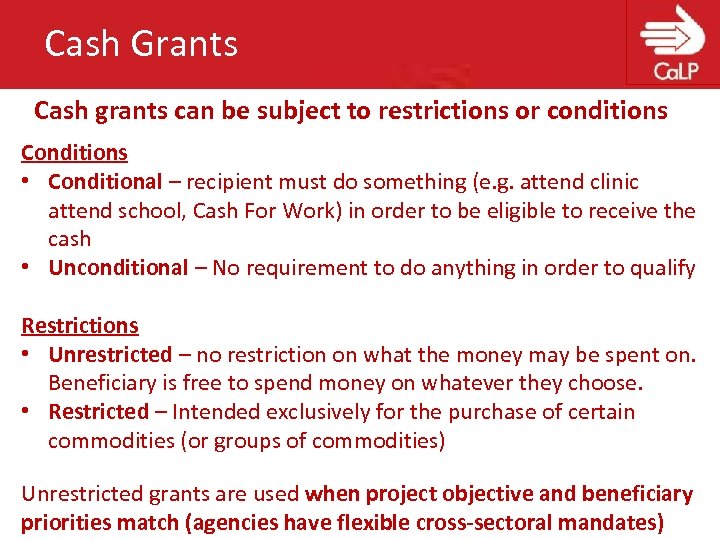 Cash Grants

CaLP

Cash grants can be subject to restrictions or conditions

Conditions
• Conditional – recipient must do something (e.g. attend clinic attend school, Cash For Work) in order to be eligible to receive the cash
• Unconditional – No requirement to do anything in order to qualify

Restrictions
• Unrestricted – no restriction on what the money may be spent on. Beneficiary is free to spend money on whatever they choose.
• Restricted – Intended exclusively for the purchase of certain commodities (or groups of commodities)

Unrestricted grants are used when project objective and beneficiary priorities match (agencies have flexible cross-sectoral mandates)